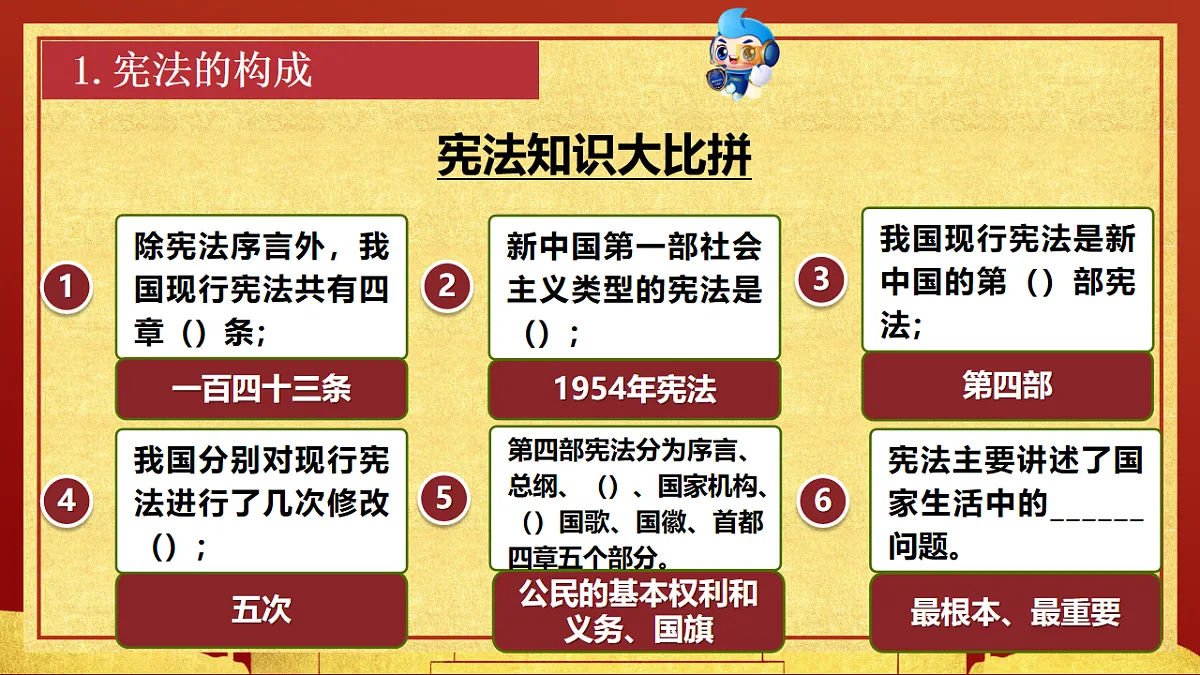 1. 宪法的构成

宪法知识大比拼

1
除宪法序言外，我国现行宪法共有四章（）条；
一百四十三条

2
新中国第一部社会主义类型的宪法是（）；
1954年宪法

3
我国现行宪法是新中国的第（）部宪法；
第四部

4
我国分别对现行宪法进行了几次修改（）；
五次

5
第四部宪法分为序言、总纲、（）、国家机构、（）国歌、国徽、首都四章五个部分。
公民的基本权利和义务、国旗

6
宪法主要讲述了国家生活中的______问题。
最根本、最重要